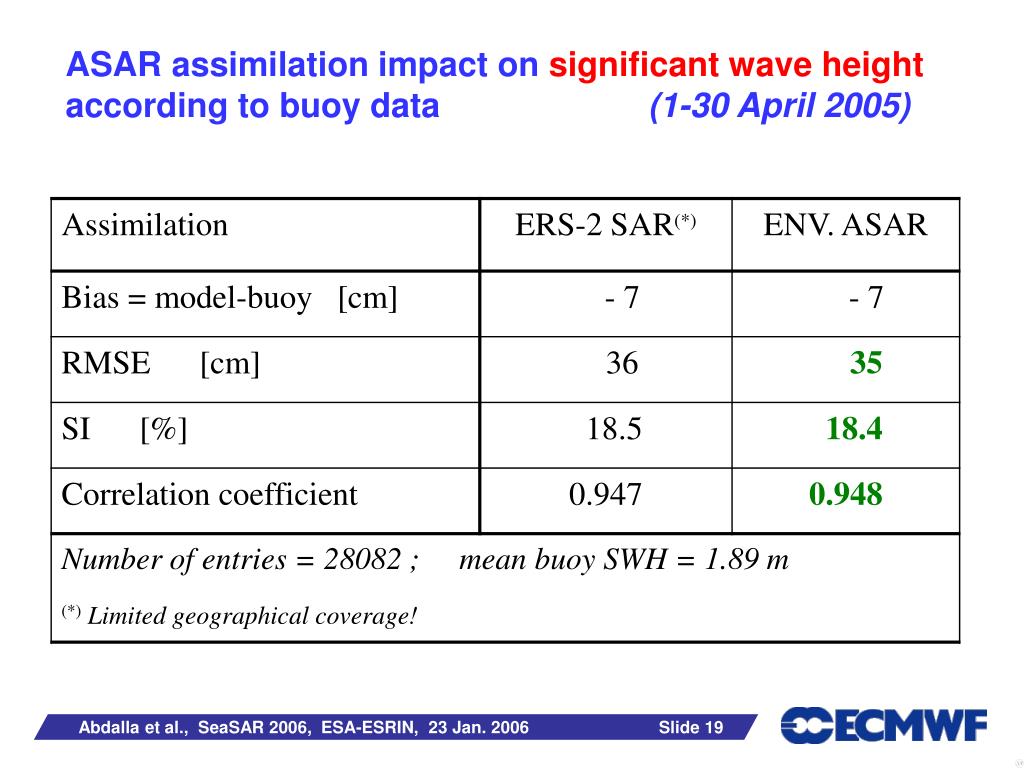 ASAR assimilation impact on significant wave height according to buoy data (1-30 April 2005)

| Assimilation | ERS-2 SAR$^{(*)}$ | ENV. ASAR |
|---|---|---|
| Bias = model-buoy [cm] | - 7 | - 7 |
| RMSE [cm] | 36 | 35 |
| SI [%] | 18.5 | 18.4 |
| Correlation coefficient | 0.947 | 0.948 |

Number of entries = 28082 ; mean buoy SWH = 1.89 m

$^{(*)}$ Limited geographical coverage!

Abdalla et al., SeaSAR 2006, ESA-ESRIN, 23 Jan. 2006 Slide 19

ECMWF